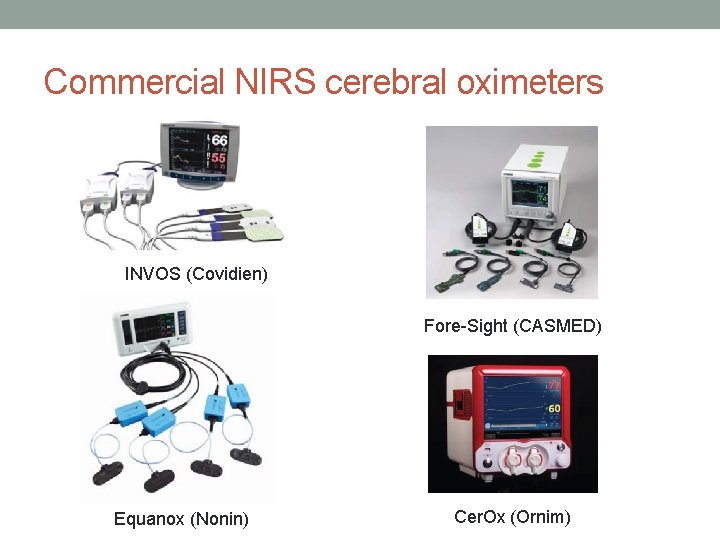 Commercial NIRS cerebral oximeters

66
55

INVOS (Covidien)

71
74

Fore-Sight (CASMED)

Equanox (Nonin)

77
60

CerOx (Ornim)